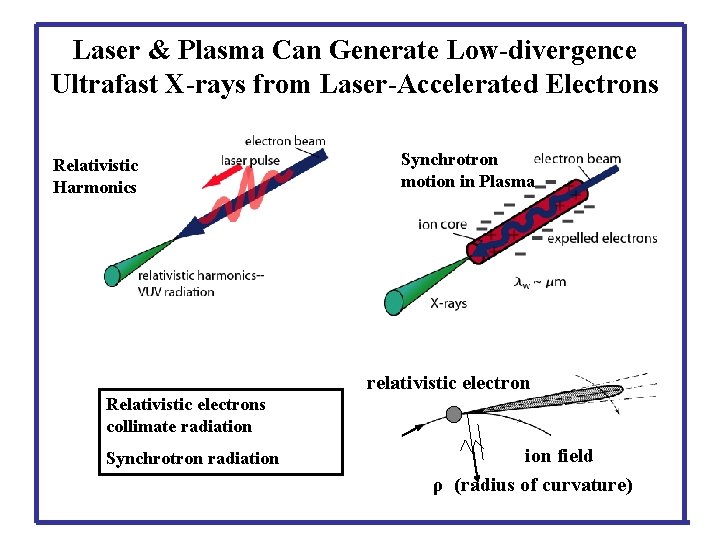 Laser & Plasma Can Generate Low-divergence Ultrafast X-rays from Laser-Accelerated Electrons

Relativistic Harmonics

electron beam

laser pulse

relativistic harmonics--
VUV radiation

Synchrotron motion in Plasma

electron beam

ion core

expelled electrons

$\lambda_w \sim \mu m$

X-rays

Relativistic electrons collimate radiation

Synchrotron radiation

relativistic electron

ion field

ρ (radius of curvature)